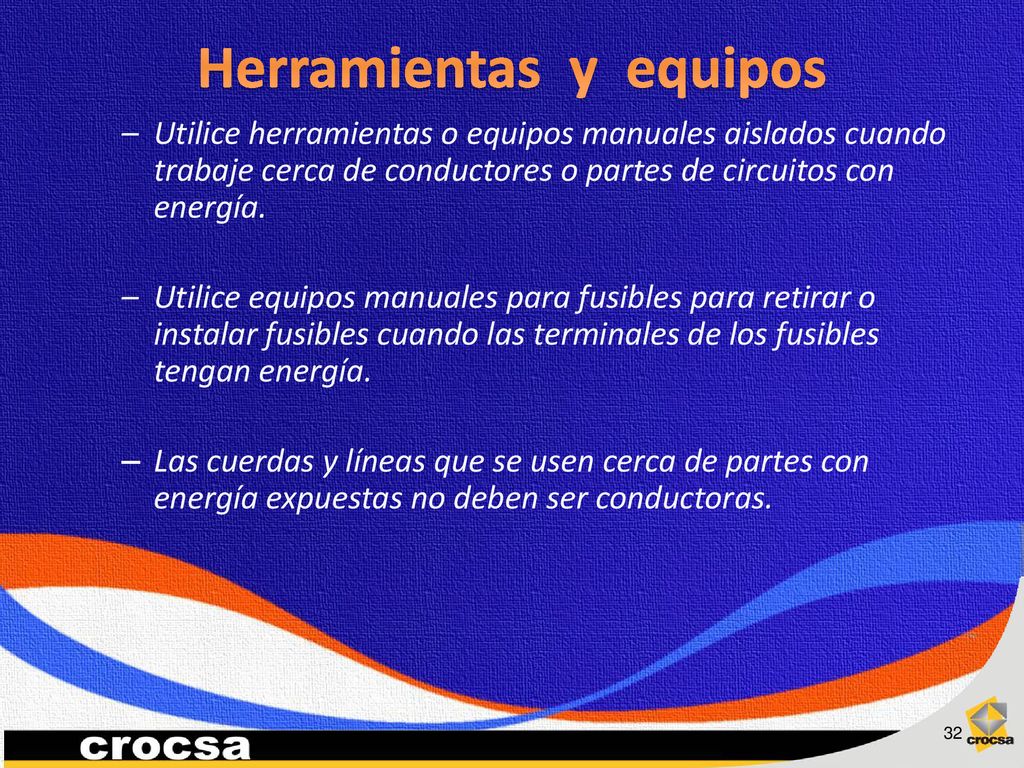 Herramientas y equipos

– Utilice herramientas o equipos manuales aislados cuando trabaje cerca de conductores o partes de circuitos con energía.

– Utilice equipos manuales para fusibles para retirar o instalar fusibles cuando las terminales de los fusibles tengan energía.

– Las cuerdas y líneas que se usen cerca de partes con energía expuestas no deben ser conductoras.

crocsa

32

crocsa